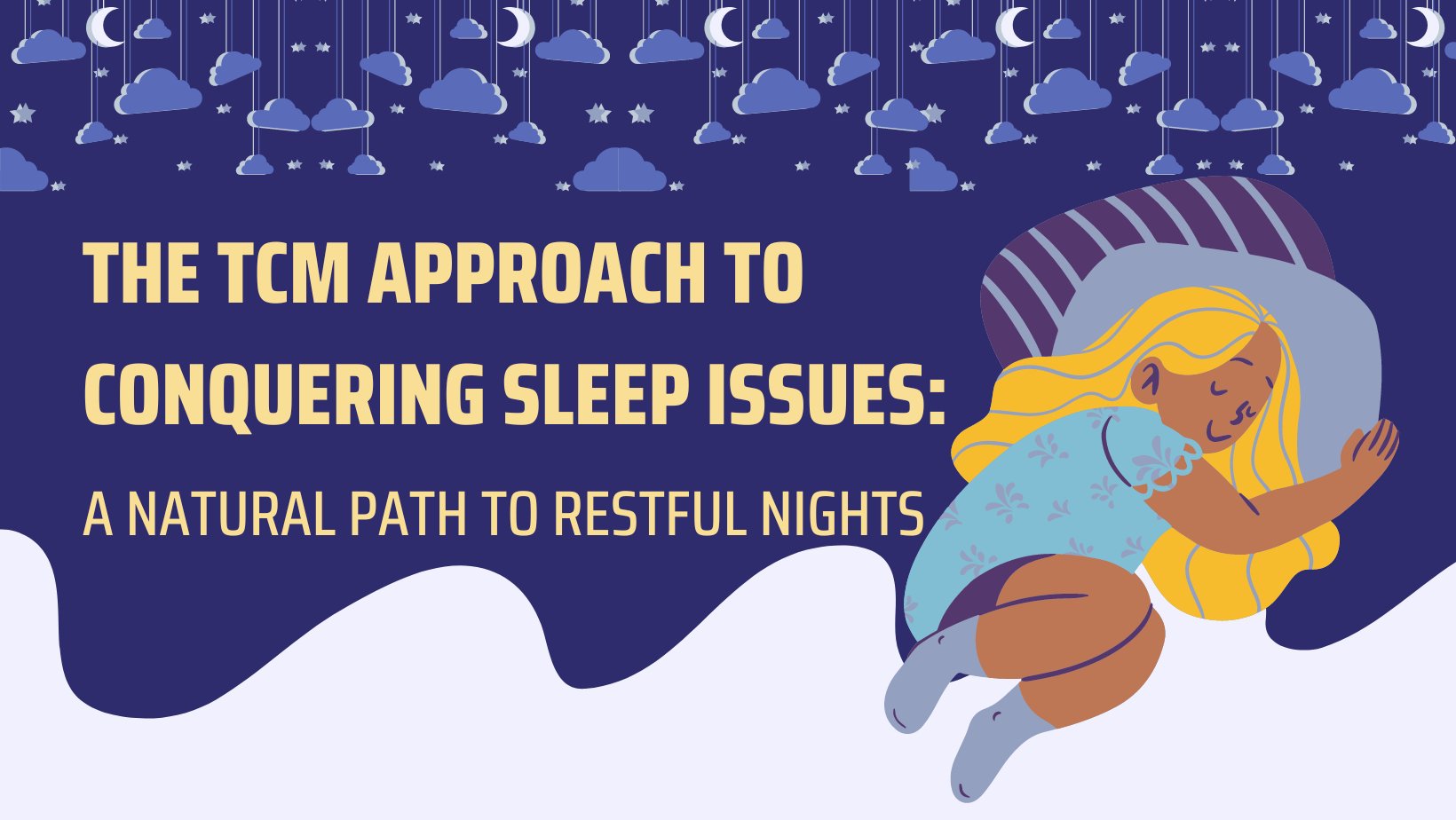 THE TCM APPROACH TO CONQUERING SLEEP ISSUES:

A NATURAL PATH TO RESTFUL NIGHTS